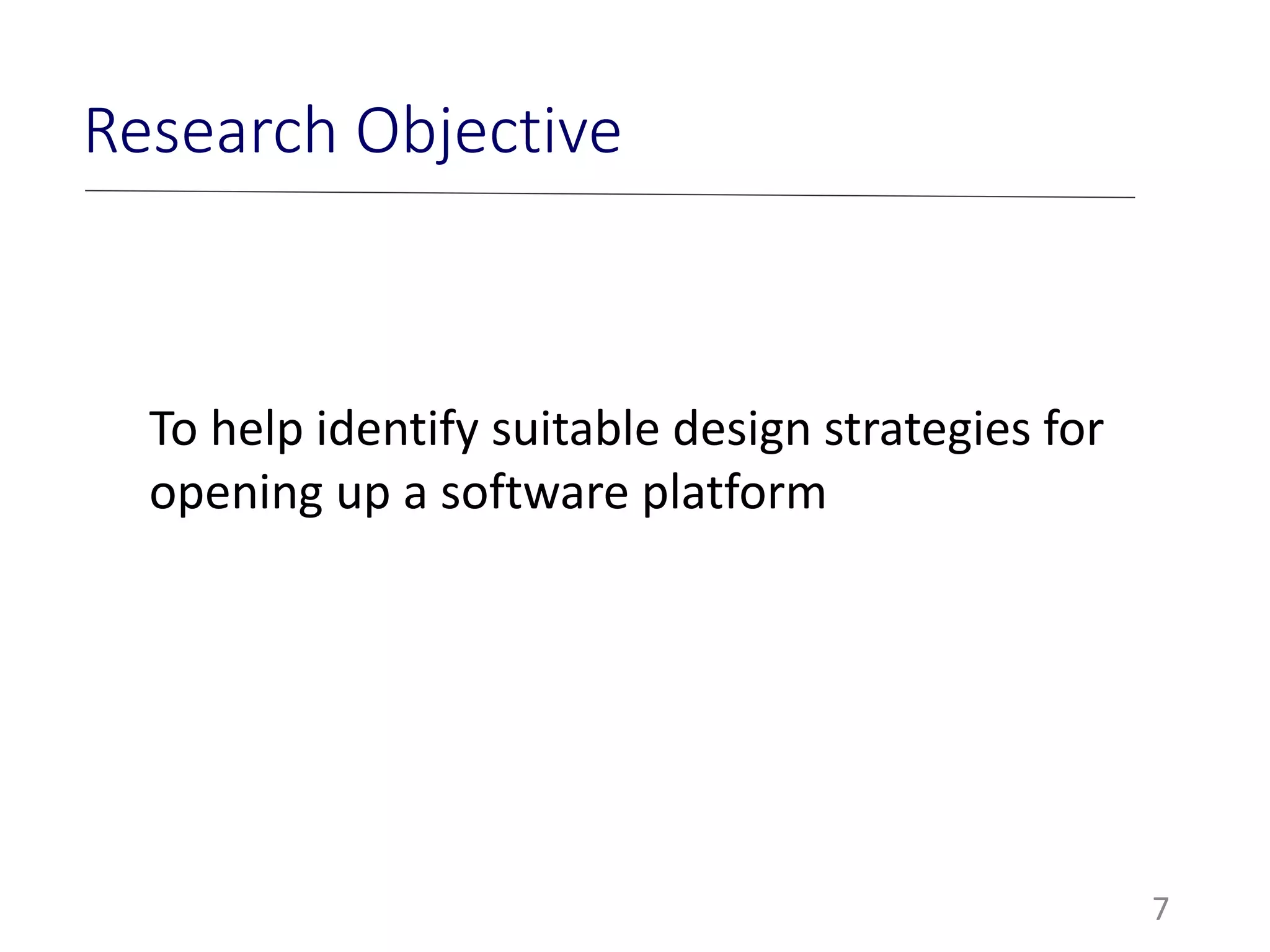 Research Objective

To help identify suitable design strategies for opening up a software platform

7